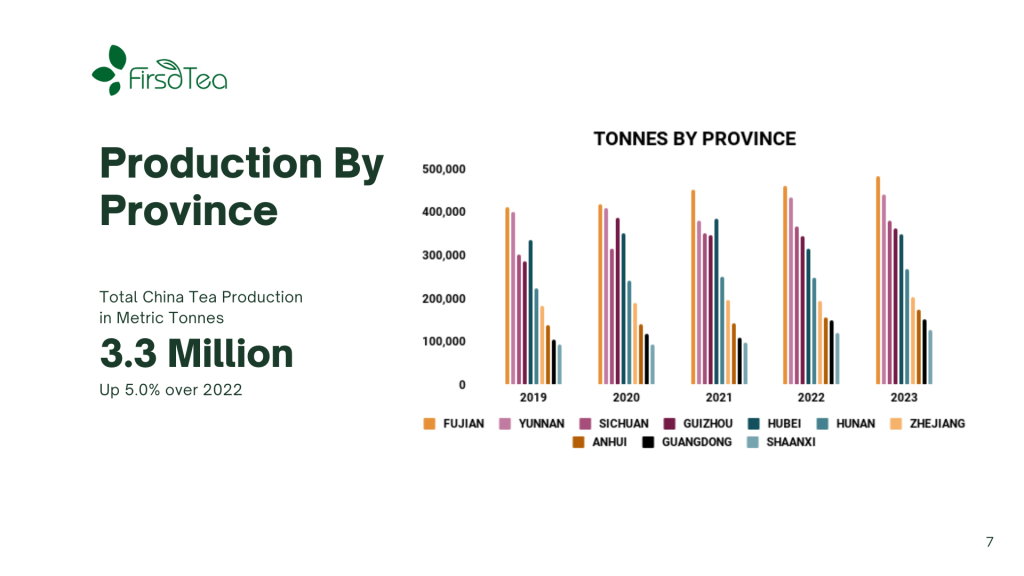 FirsdTea

Production By Province

Total China Tea Production in Metric Tonnes

3.3 Million

Up 5.0% over 2022

TONNES BY PROVINCE

500,000
400,000
300,000
200,000
100,000
0

2019 2020 2021 2022 2023

FUJIAN YUNNAN SICHUAN GUIZHOU HUBEI HUNAN ZHEJIANG ANHUI GUANGDONG SHAANXI

7